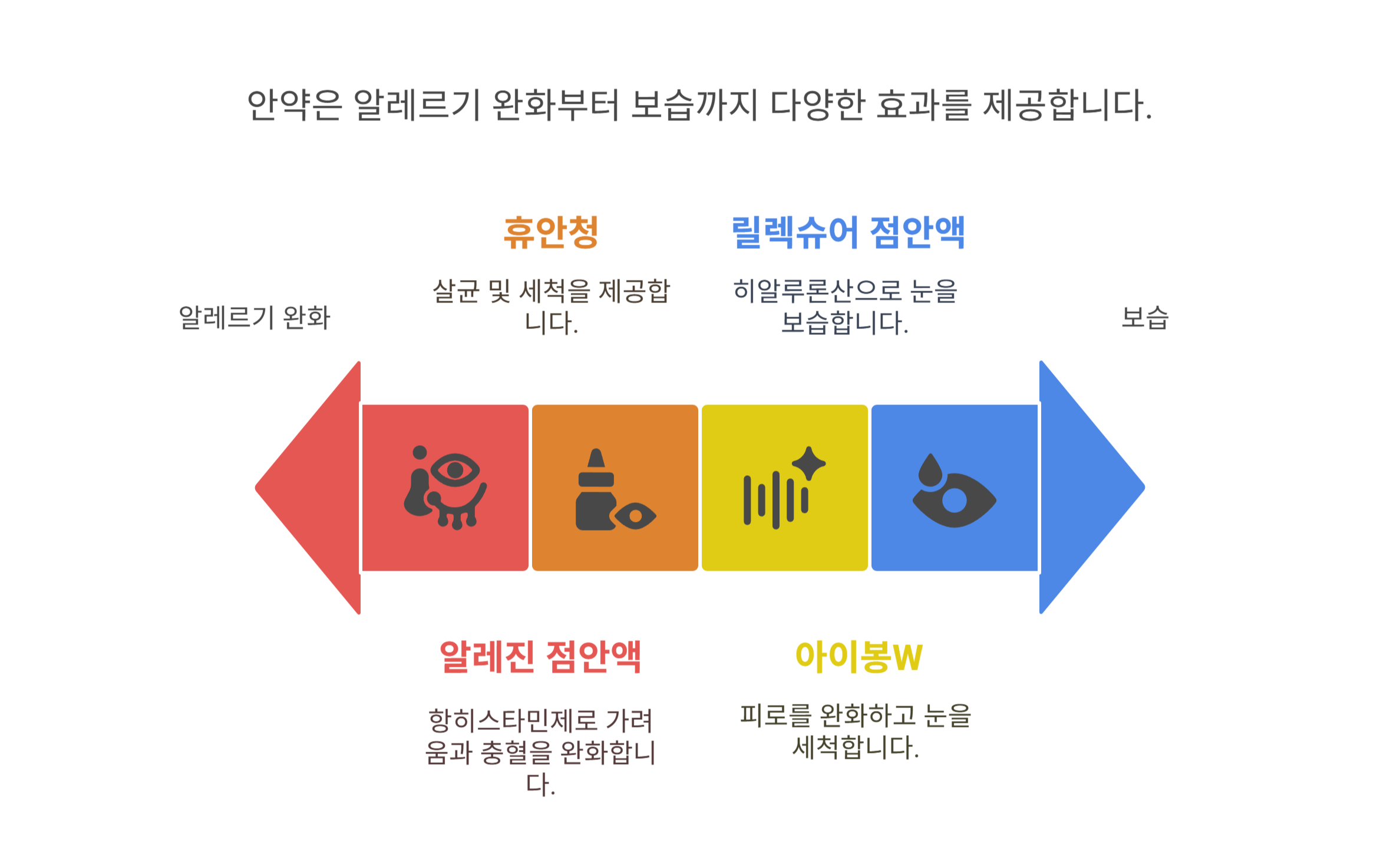 안약은 알레르기 완화부터 보습까지 다양한 효과를 제공합니다.

알레르기 완화

휴안청

살균 및 세척을 제공합니다.

릴렉슈어 점안액

히알루론산으로 눈을 보습합니다.

보습

알레진 점안액

항히스타민제로 가려움과 충혈을 완화합니다.

아이봉W

피로를 완화하고 눈을 세척합니다.